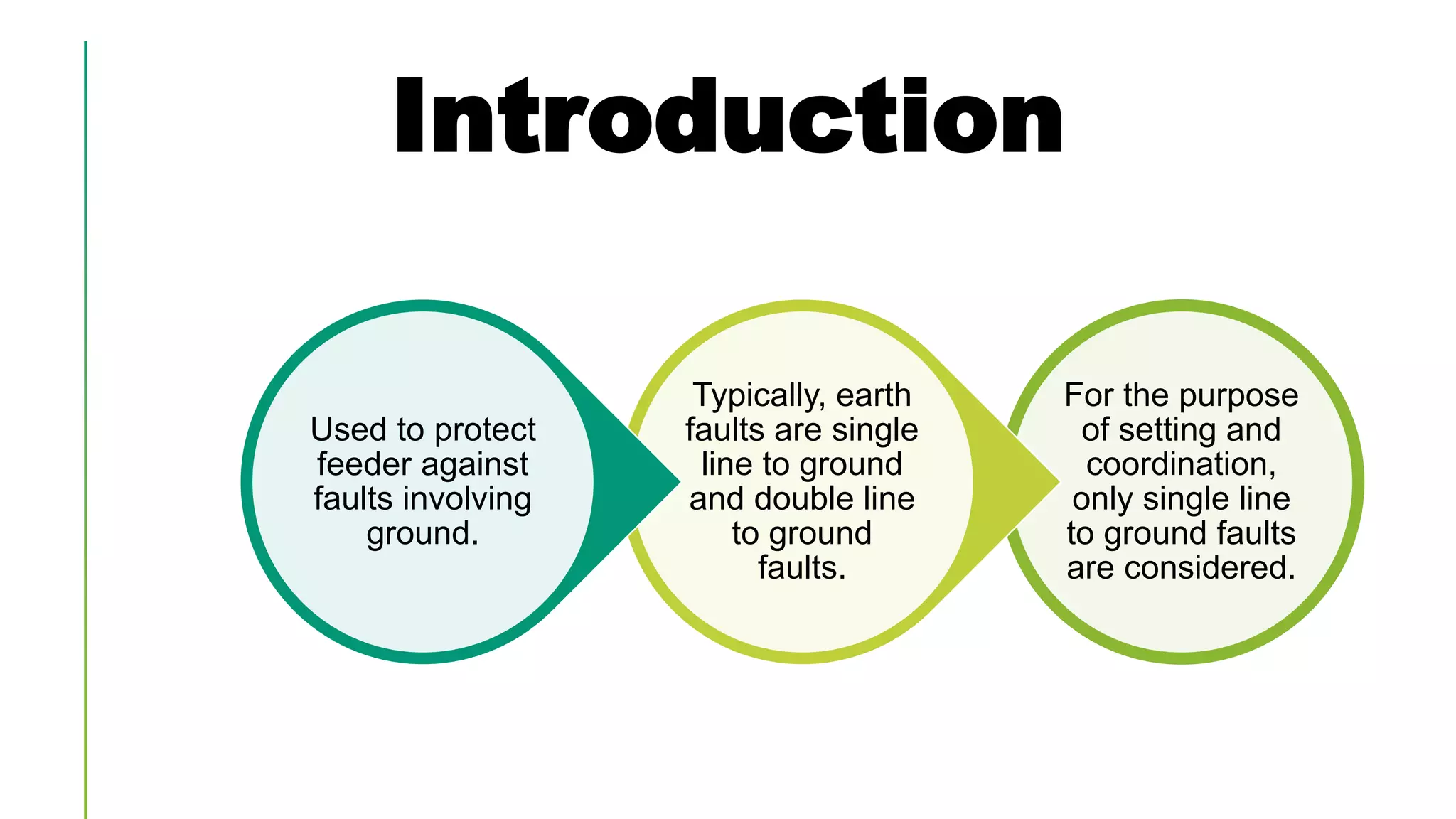 Introduction

Used to protect feeder against faults involving ground.

Typically, earth faults are single line to ground and double line to ground faults.

For the purpose of setting and coordination, only single line to ground faults are considered.